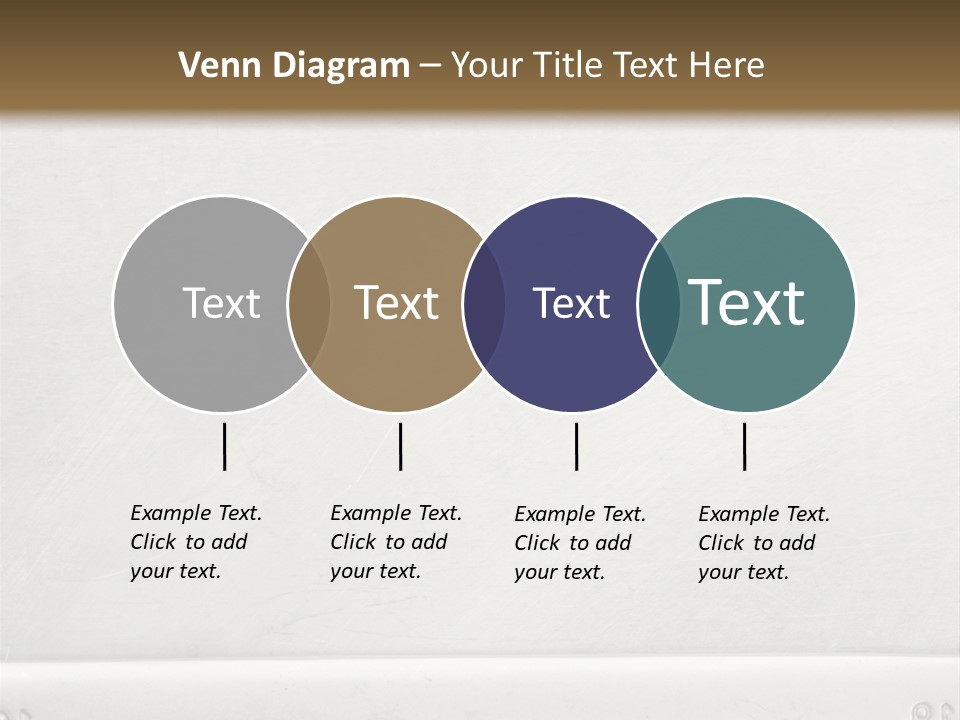 Venn Diagram – Your Title Text Here

Text

Text

Text

Text

Example Text. Click to add your text.

Example Text. Click to add your text.

Example Text. Click to add your text.

Example Text. Click to add your text.